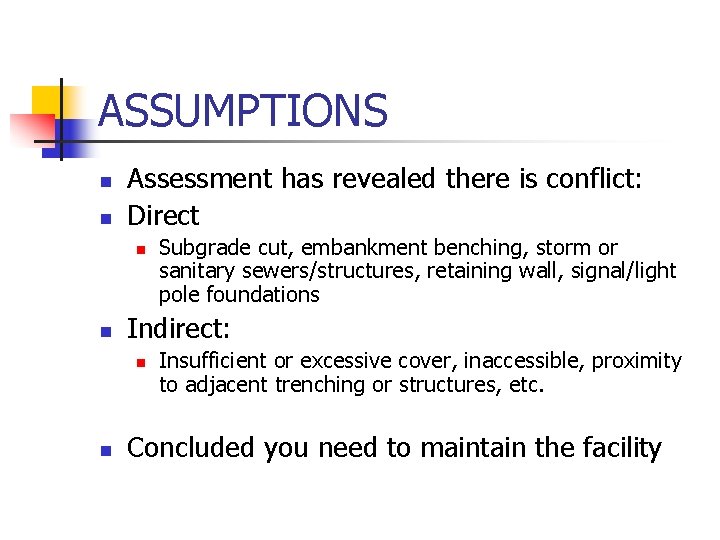 ASSUMPTIONS

- Assessment has revealed there is conflict:
- Direct
  - Subgrade cut, embankment benching, storm or sanitary sewers/structures, retaining wall, signal/light pole foundations
- Indirect:
  - Insufficient or excessive cover, inaccessible, proximity to adjacent trenching or structures, etc.

- Concluded you need to maintain the facility